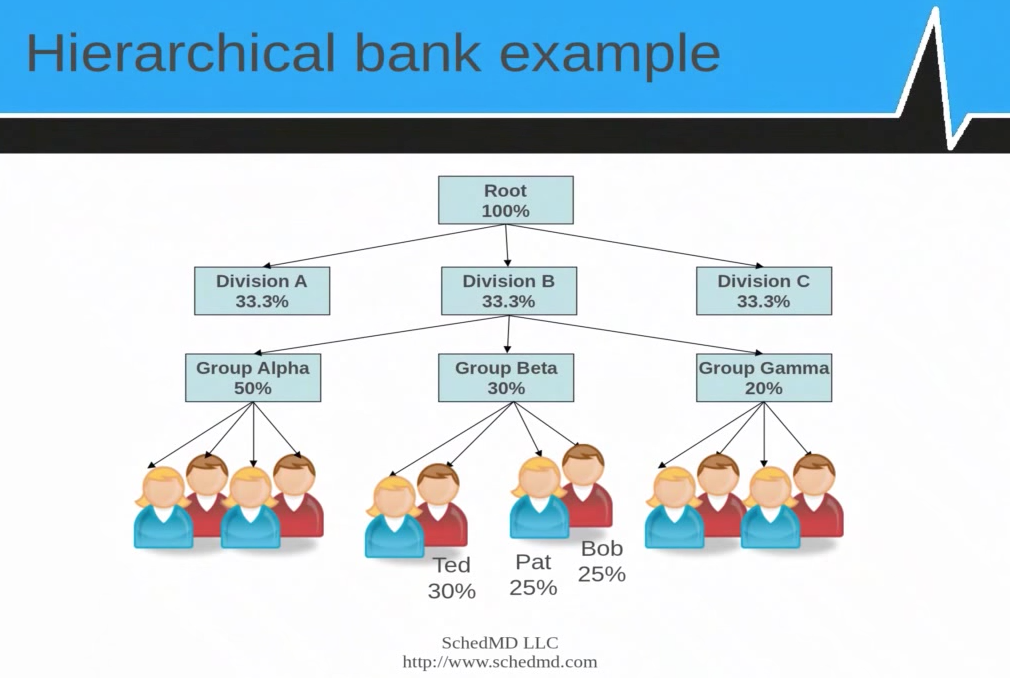 Hierarchical bank example

Root
100%

Division A
33.3%

Division B
33.3%

Division C
33.3%

Group Alpha
50%

Group Beta
30%

Group Gamma
20%

Ted
30%

Pat
25%

Bob
25%

SchedMD LLC
http://www.schedmd.com